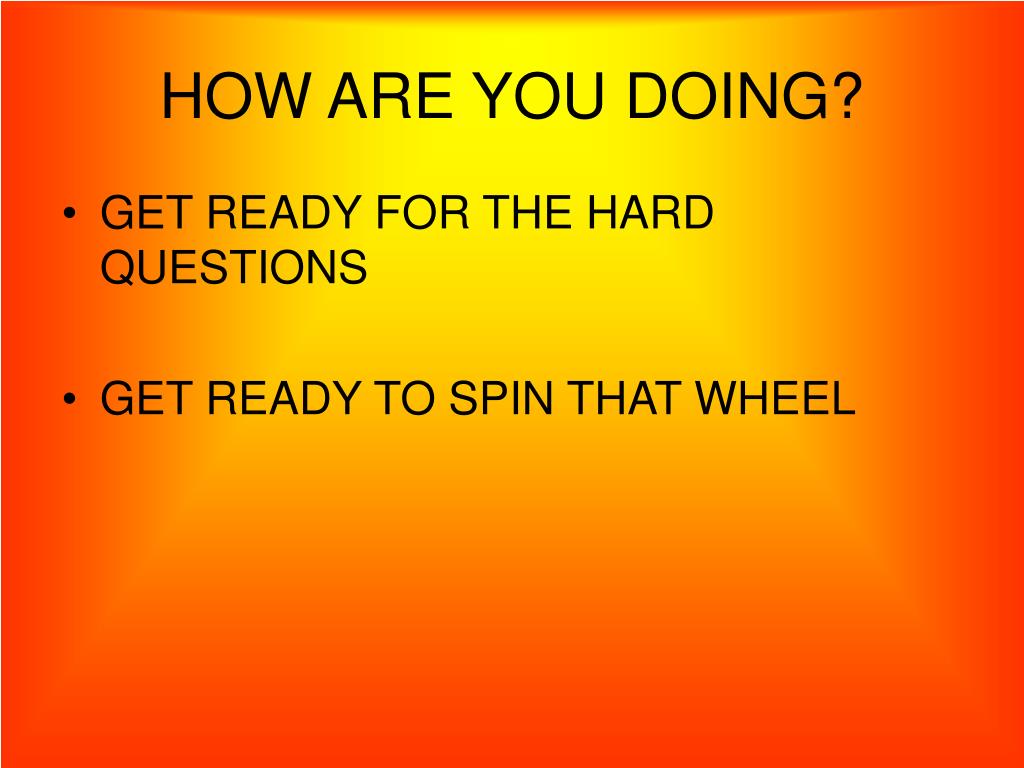 HOW ARE YOU DOING?

• GET READY FOR THE HARD QUESTIONS

• GET READY TO SPIN THAT WHEEL